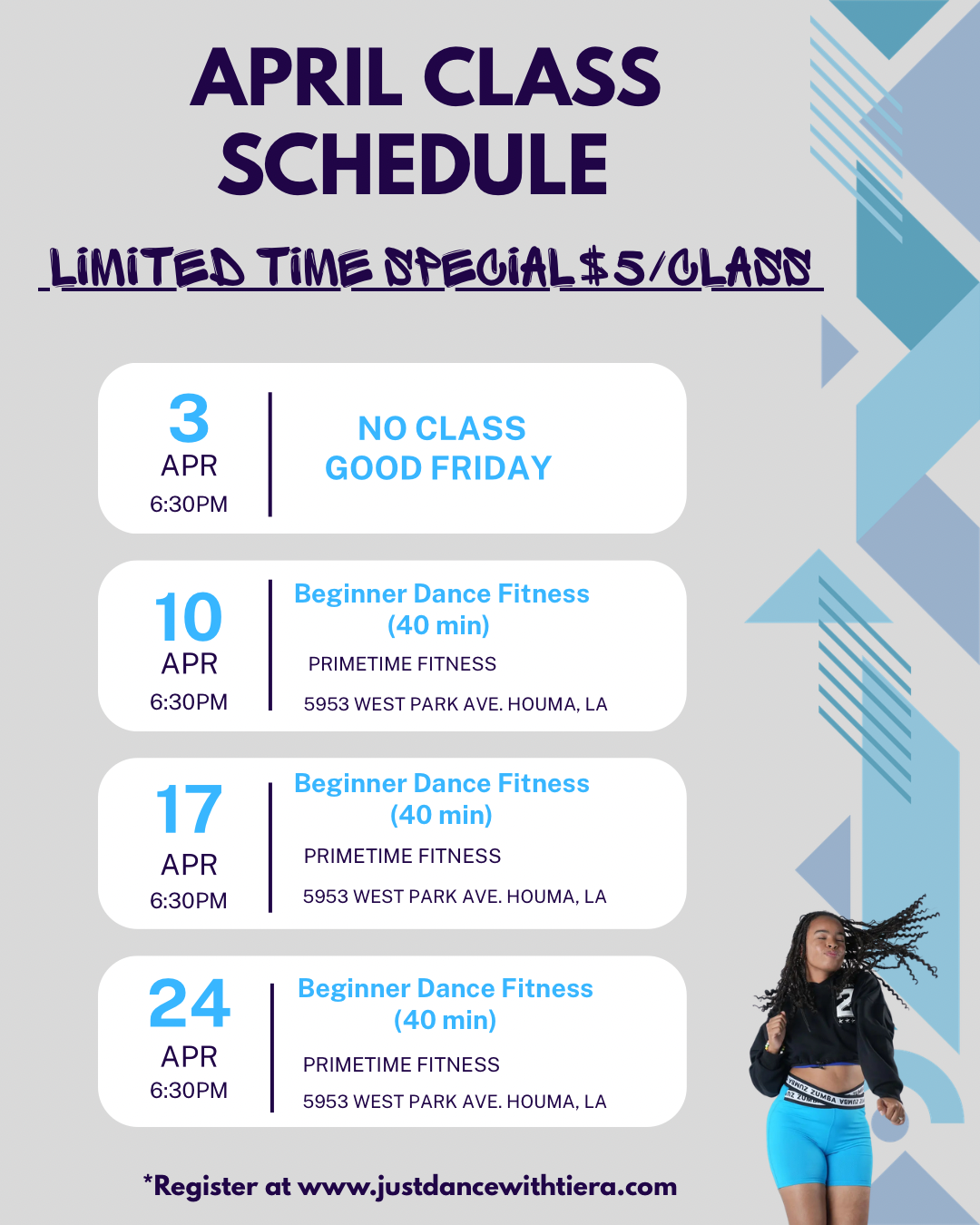 APRIL CLASS SCHEDULE

LIMITED TIME SPECIAL $5/CLASS

3
APR
6:30PM

NO CLASS
GOOD FRIDAY

10
APR
6:30PM

Beginner Dance Fitness (40 min)
PRIMETIME FITNESS
5953 WEST PARK AVE. HOUMA, LA

17
APR
6:30PM

Beginner Dance Fitness (40 min)
PRIMETIME FITNESS
5953 WEST PARK AVE. HOUMA, LA

24
APR
6:30PM

Beginner Dance Fitness (40 min)
PRIMETIME FITNESS
5953 WEST PARK AVE. HOUMA, LA

*Register at www.justdancewithtiera.com

ZUMBA ZUMBA